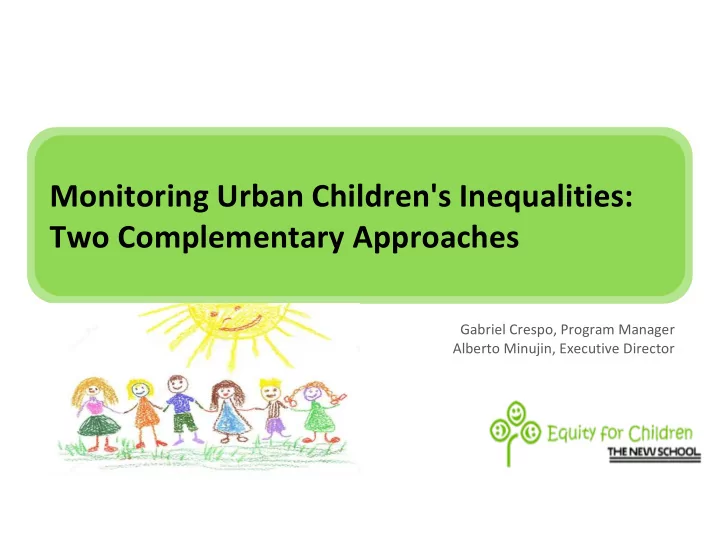 Monitoring Urban Children's Inequalities: Two Complementary Approaches

Gabriel Crespo, Program Manager
Alberto Minujin, Executive Director

Equity for Children
THE NEW SCHOOL